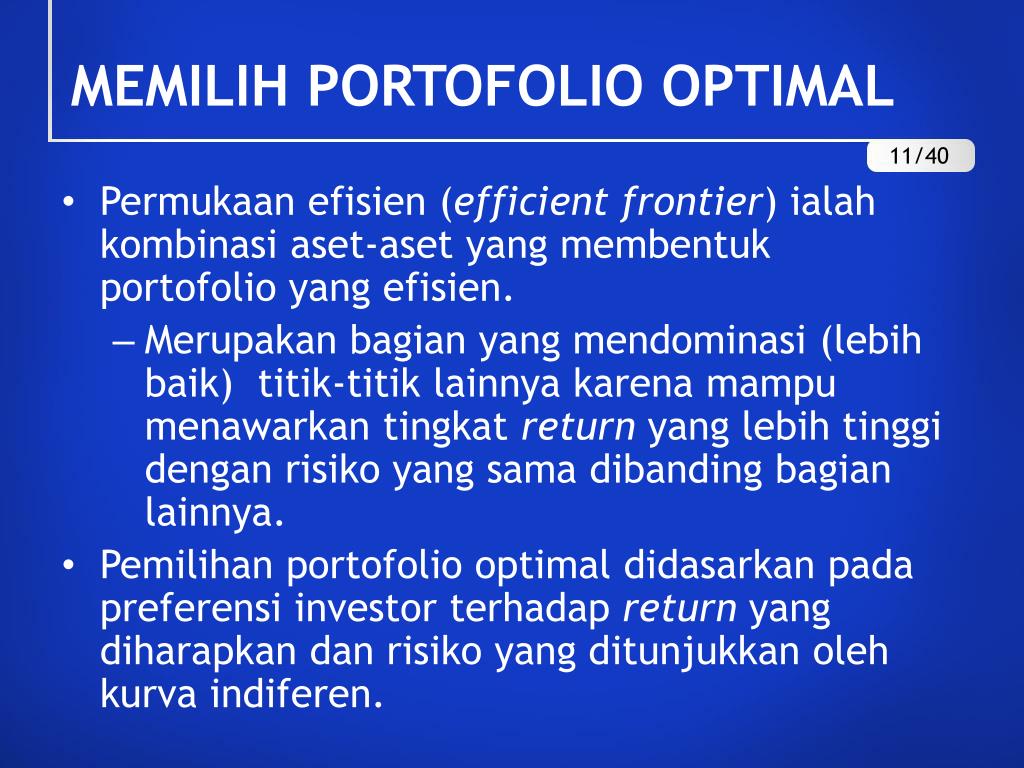 MEMILIH PORTOFOLIO OPTIMAL

11/40

• Permukaan efisien (efficient frontier) ialah kombinasi aset-aset yang membentuk portofolio yang efisien.

– Merupakan bagian yang mendominasi (lebih baik) titik-titik lainnya karena mampu menawarkan tingkat return yang lebih tinggi dengan risiko yang sama dibanding bagian lainnya.

• Pemilihan portofolio optimal didasarkan pada preferensi investor terhadap return yang diharapkan dan risiko yang ditunjukkan oleh kurva indiferen.